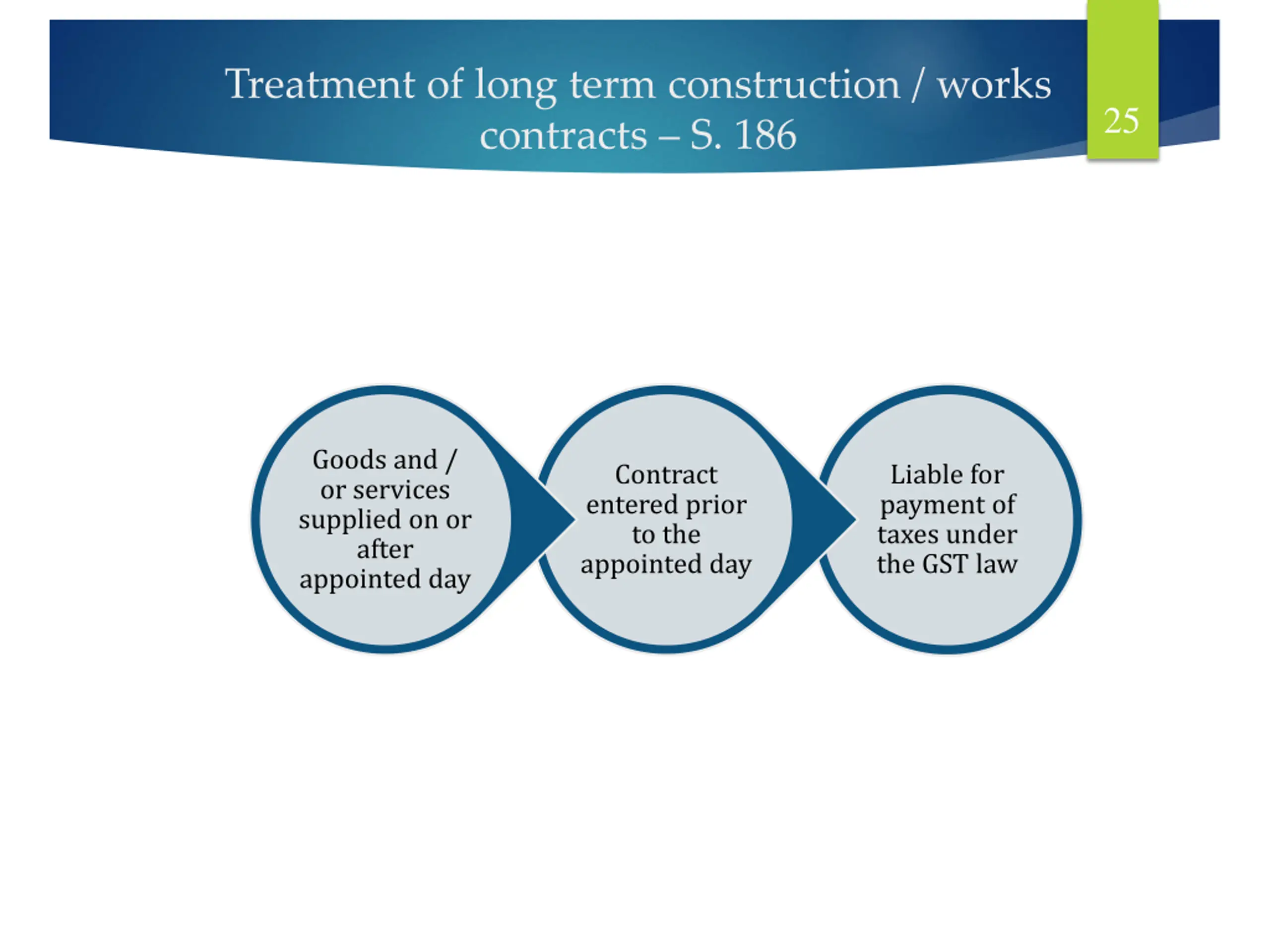 Treatment of long term construction / works contracts – S. 186

25

Goods and / or services supplied on or after appointed day

Contract entered prior to the appointed day

Liable for payment of taxes under the GST law